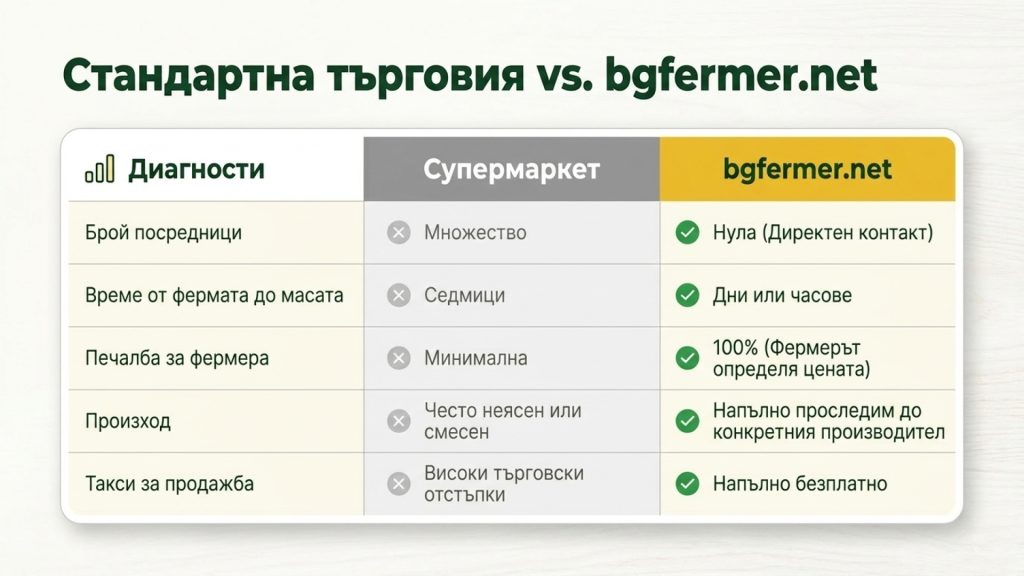 Стандартна търговия vs. bgfermer.net

| Диагности | Супермаркет | bgfermer.net |
|---|---|---|
| Брой посредници | Множество | Нула (Директен контакт) |
| Време от фермата до масата | Седмици | Дни или часове |
| Печалба за фермера | Минимална | 100% (Фермерът определя цената) |
| Произход | Често неясен или смесен | Напълно проследим до конкретния производител |
| Такси за продажба | Високи търговски отстъпки | Напълно безплатно |